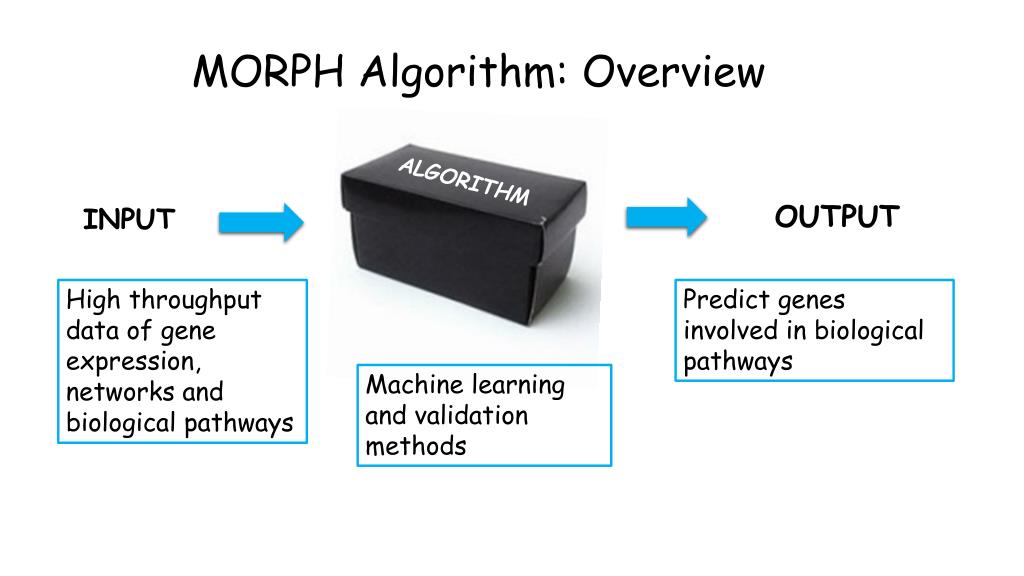 MORPH Algorithm: Overview

INPUT

ALGORITHM

OUTPUT

High throughput data of gene expression, networks and biological pathways

Machine learning and validation methods

Predict genes involved in biological pathways